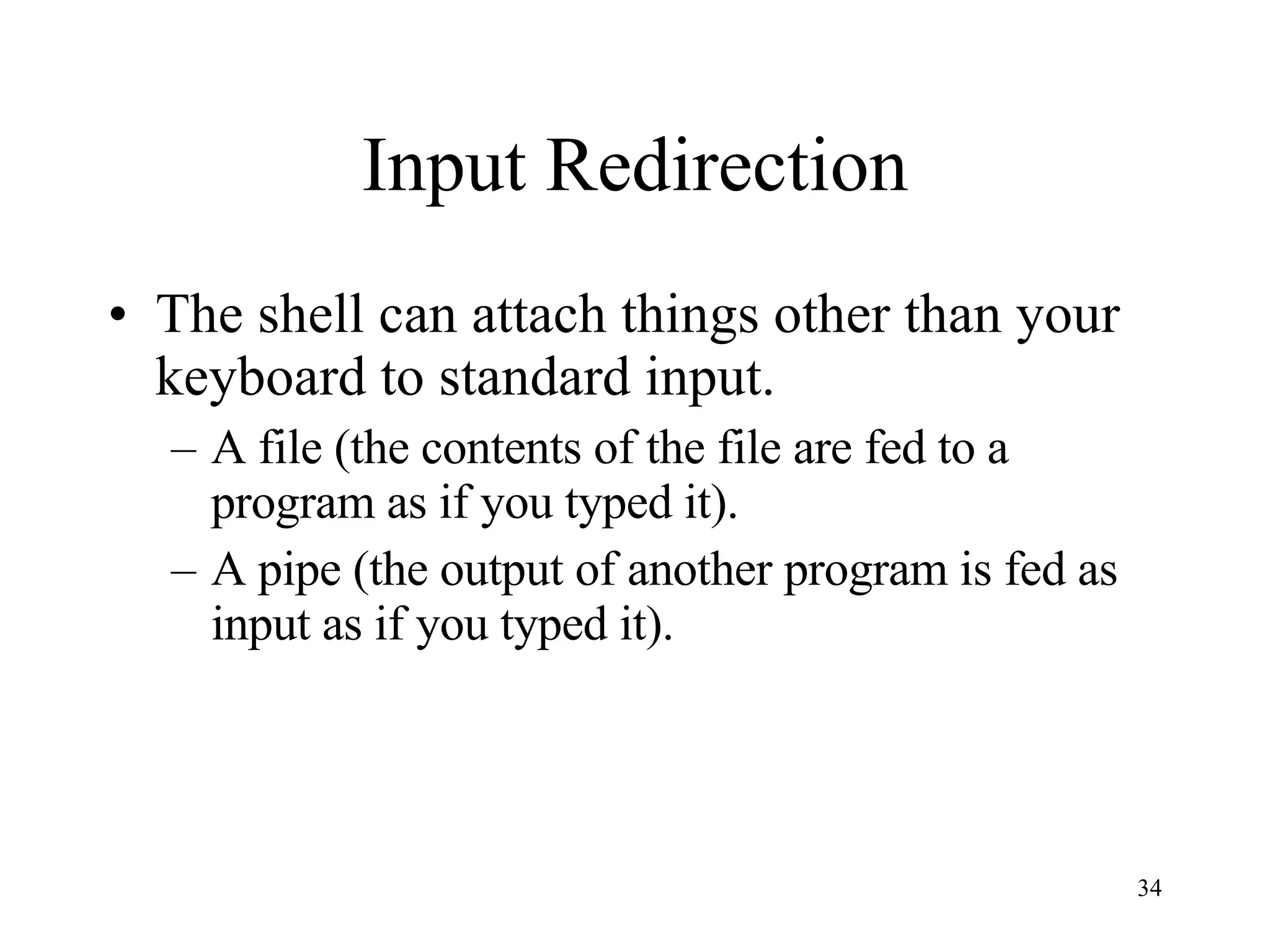 Input Redirection

• The shell can attach things other than your keyboard to standard input.

– A file (the contents of the file are fed to a program as if you typed it).

– A pipe (the output of another program is fed as input as if you typed it).

34